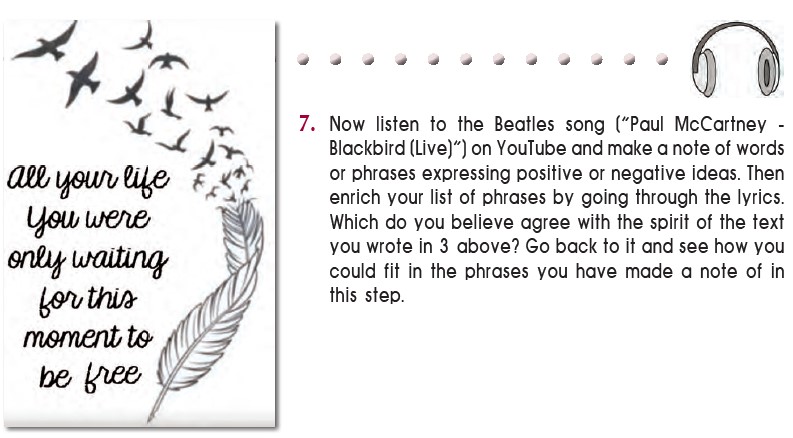 All your life
You were
only waiting
for this
moment to
be free

7. Now listen to the Beatles song ("Paul McCartney - Blackbird (Live)") on YouTube and make a note of words or phrases expressing positive or negative ideas. Then enrich your list of phrases by going through the lyrics. Which do you believe agree with the spirit of the text you wrote in 3 above? Go back to it and see how you could fit in the phrases you have made a note of in this step.